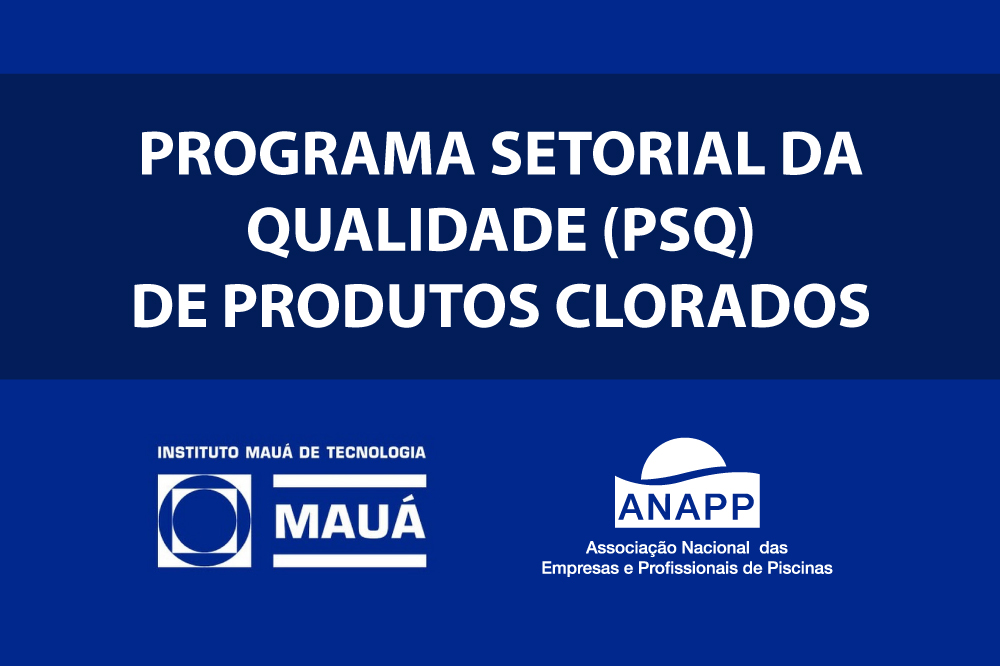 PROGRAMA SETORIAL DA QUALIDADE (PSQ) DE PRODUTOS CLORADOS

INSTITUTO MAUÁ DE TECNOLOGIA
MAUÁ

ANAPP
Associação Nacional das Empresas e Profissionais de Piscinas